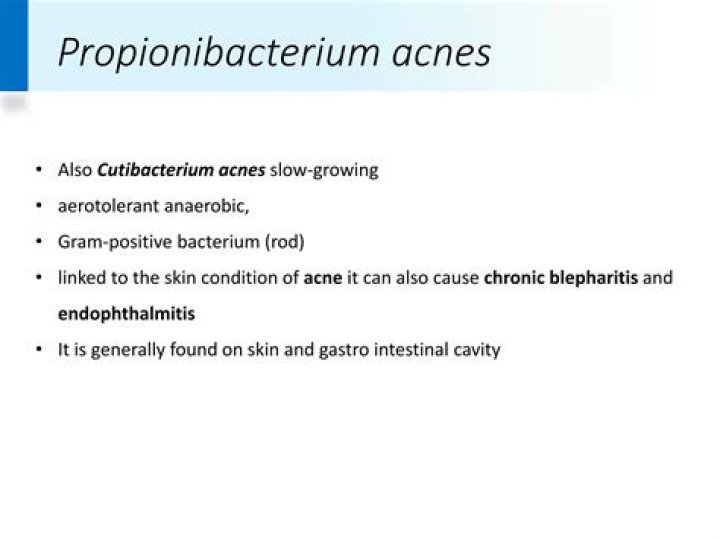 Propionibacterium acnes

• Also Cutibacterium acnes slow-growing
• aerotolerant anaerobic,
• Gram-positive bacterium (rod)
• linked to the skin condition of acne it can also cause chronic blepharitis and endophthalmitis
• It is generally found on skin and gastro intestinal cavity